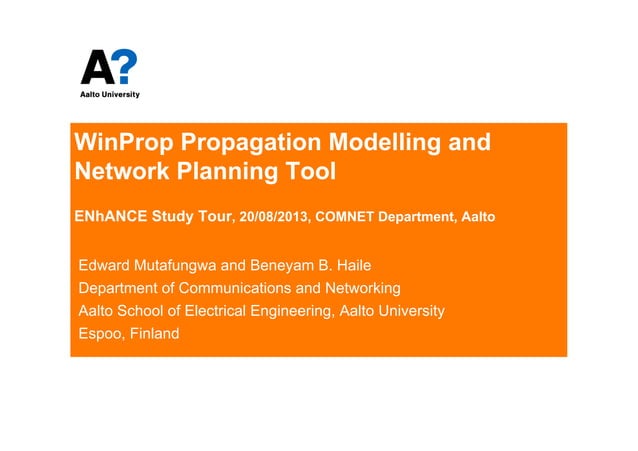 A?
Aalto University

WinProp Propagation Modelling and Network Planning Tool

ENhANCE Study Tour, 20/08/2013, COMNET Department, Aalto

Edward Mutafungwa and Beneyam B. Haile
Department of Communications and Networking
Aalto School of Electrical Engineering, Aalto University
Espoo, Finland